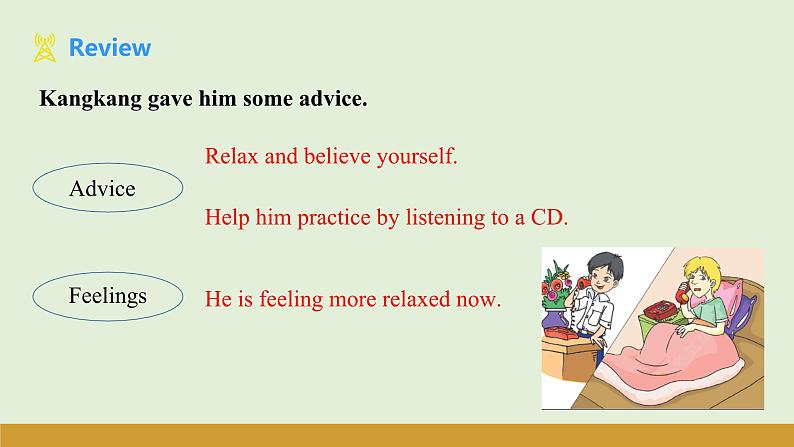 Review

Kangkang gave him some advice.

Advice

Relax and believe yourself.

Help him practice by listening to a CD.

Feelings

He is feeling more relaxed now.